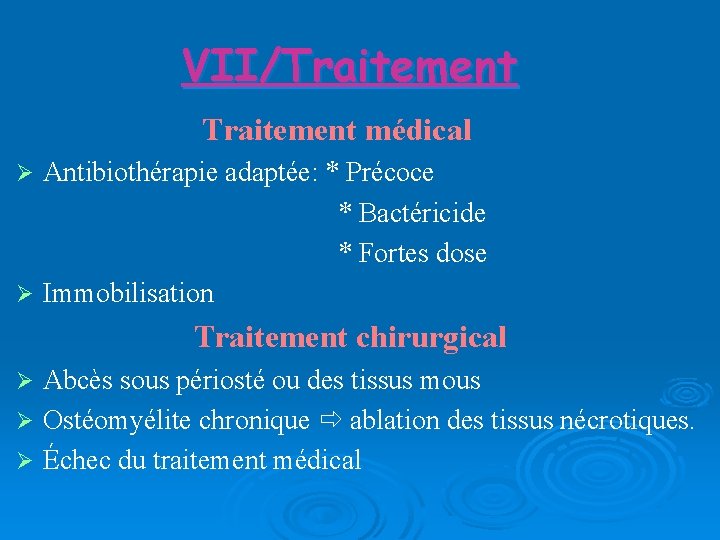 VII/Traitement

Traitement médical

➢ Antibiothérapie adaptée: * Précoce
* Bactéricide
* Fortes dose

➢ Immobilisation

Traitement chirurgical

➢ Abcès sous périosté ou des tissus mous

➢ Ostéomyélite chronique ⇨ ablation des tissus nécrotiques.

➢ Échec du traitement médical